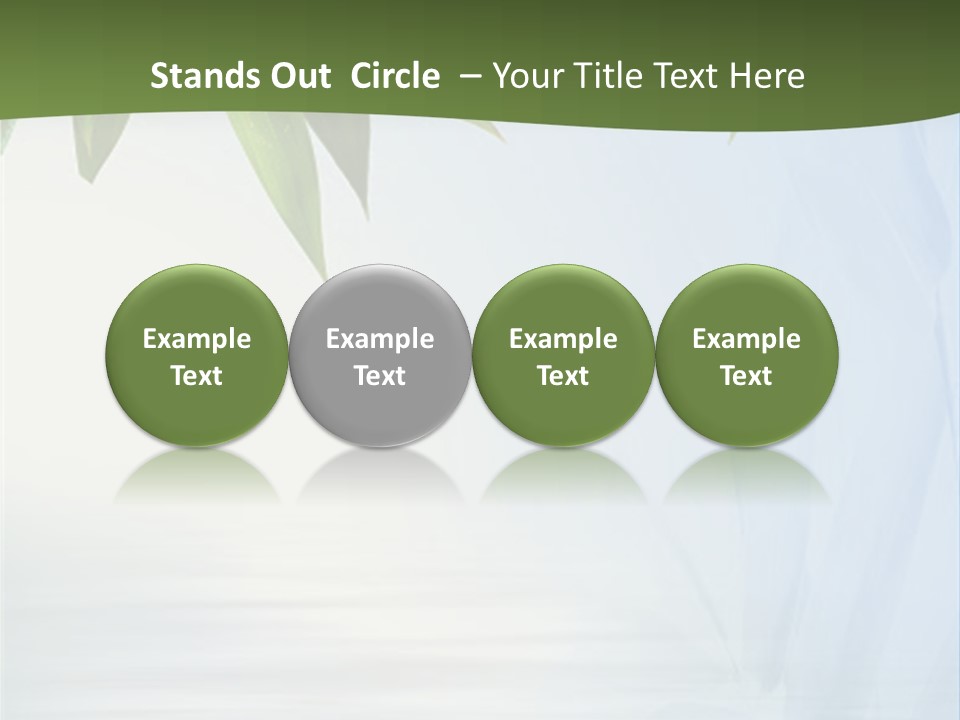 Stands Out Circle – Your Title Text Here

Example Text

Example Text

Example Text

Example Text